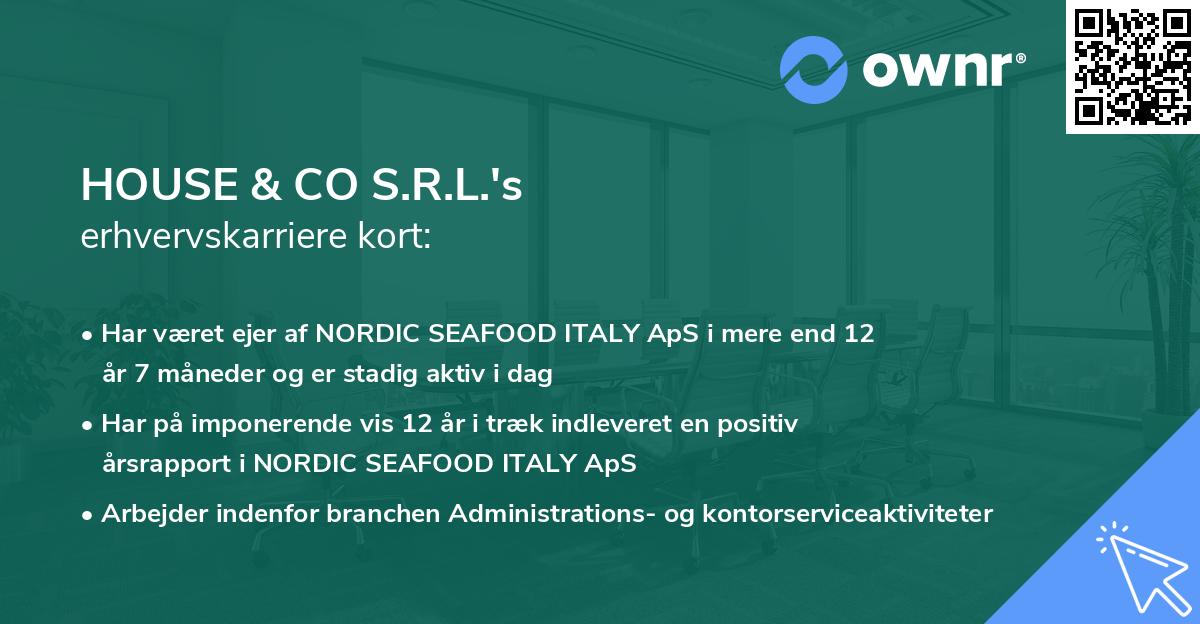 ownr®

HOUSE & CO S.R.L.'s
erhvervskarriere kort:

• Har været ejer af NORDIC SEAFOOD ITALY ApS i mere end 12 år 7 måneder og er stadig aktiv i dag

• Har på imponerende vis 12 år i træk indleveret en positiv årsrapport i NORDIC SEAFOOD ITALY ApS

• Arbejder indenfor branchen Administrations- og kontorserviceaktiviteter